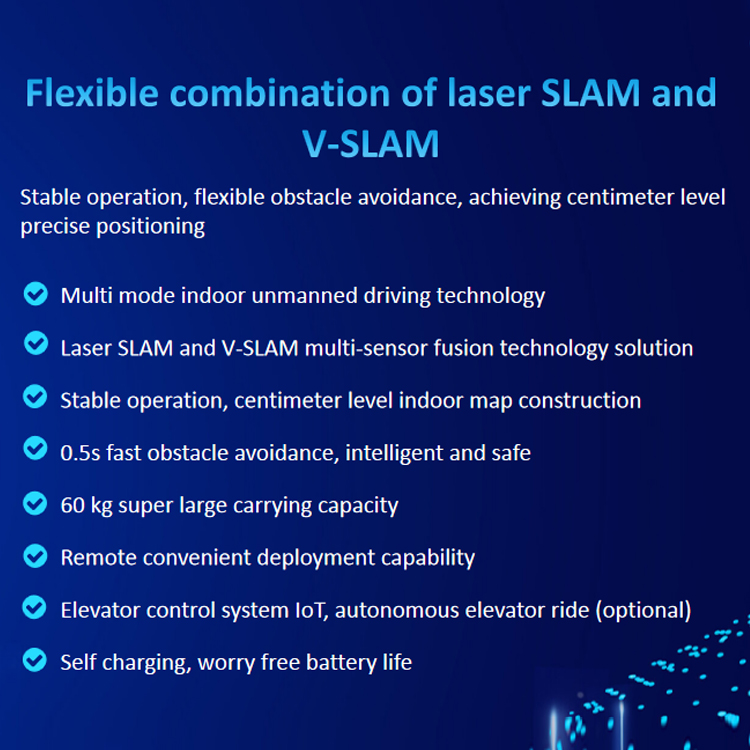 Flexible combination of laser SLAM and V-SLAM

Stable operation, flexible obstacle avoidance, achieving centimeter level precise positioning

Multi mode indoor unmanned driving technology

Laser SLAM and V-SLAM multi-sensor fusion technology solution

Stable operation, centimeter level indoor map construction

0.5s fast obstacle avoidance, intelligent and safe

60 kg super large carrying capacity

Remote convenient deployment capability

Elevator control system IoT, autonomous elevator ride (optional)

Self charging, worry free battery life